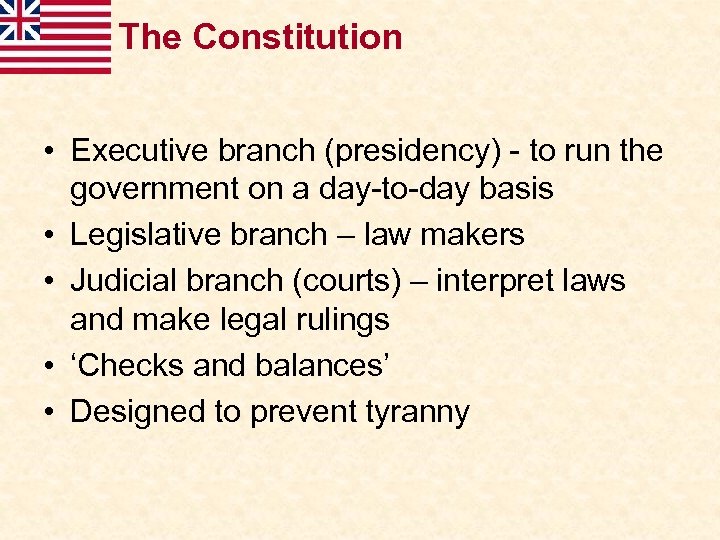 The Constitution

• Executive branch (presidency) - to run the government on a day-to-day basis
• Legislative branch – law makers
• Judicial branch (courts) – interpret laws and make legal rulings
• ‘Checks and balances’
• Designed to prevent tyranny